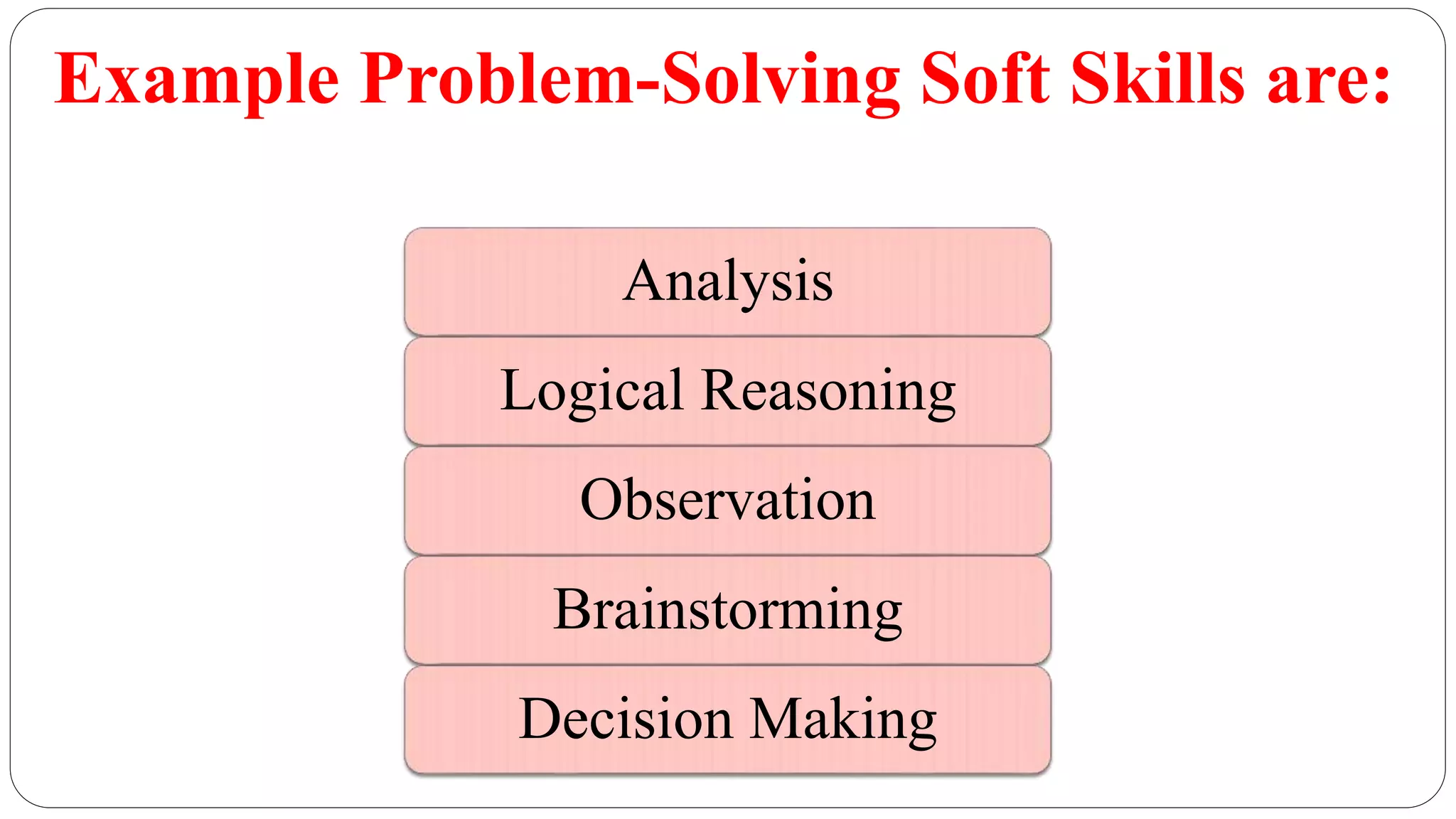 Example Problem-Solving Soft Skills are:

Analysis

Logical Reasoning

Observation

Brainstorming

Decision Making